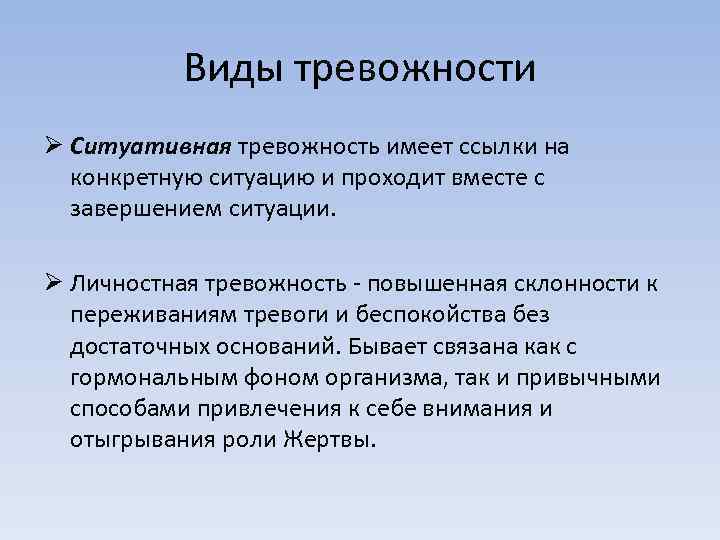 Виды тревожности

➢ Ситуативная тревожность имеет ссылки на конкретную ситуацию и проходит вместе с завершением ситуации.

➢ Личностная тревожность - повышенная склонности к переживаниям тревоги и беспокойства без достаточных оснований. Бывает связана как с гормональным фоном организма, так и привычными способами привлечения к себе внимания и отыгрывания роли Жертвы.